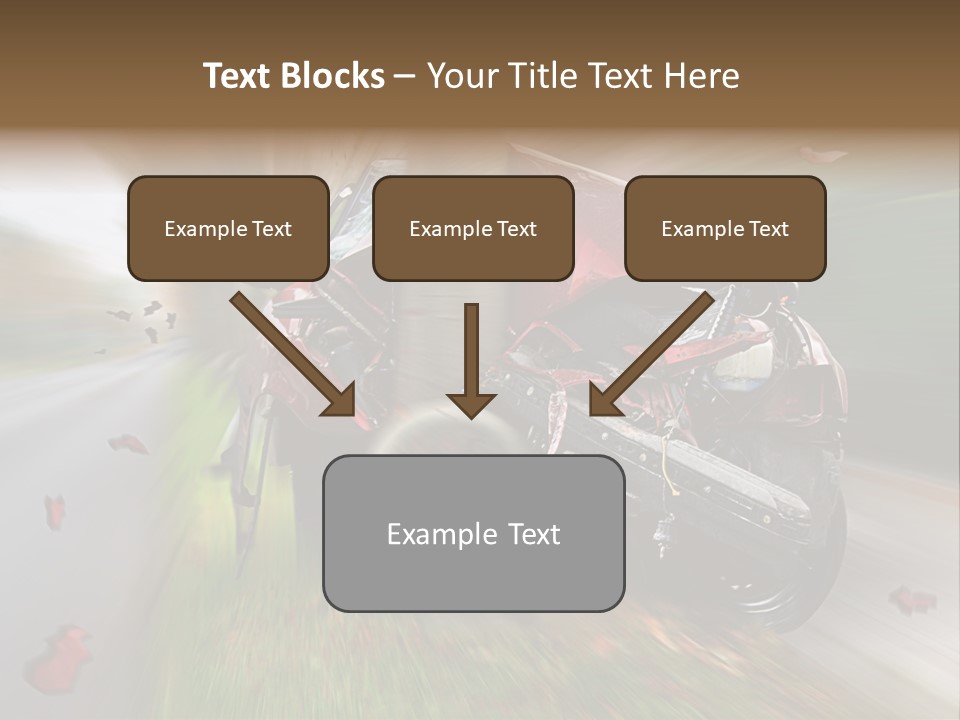 Text Blocks – Your Title Text Here

Example Text

Example Text

Example Text

Example Text